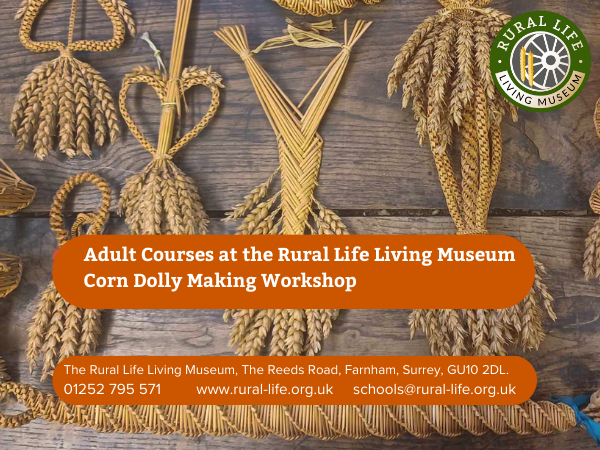 RURAL LIFE
LIVING MUSEUM

Adult Courses at the Rural Life Living Museum
Corn Dolly Making Workshop

The Rural Life Living Museum, The Reeds Road, Farnham, Surrey, GU10 2DL.
01252 795 571 www.rural-life.org.uk schools@rural-life.org.uk